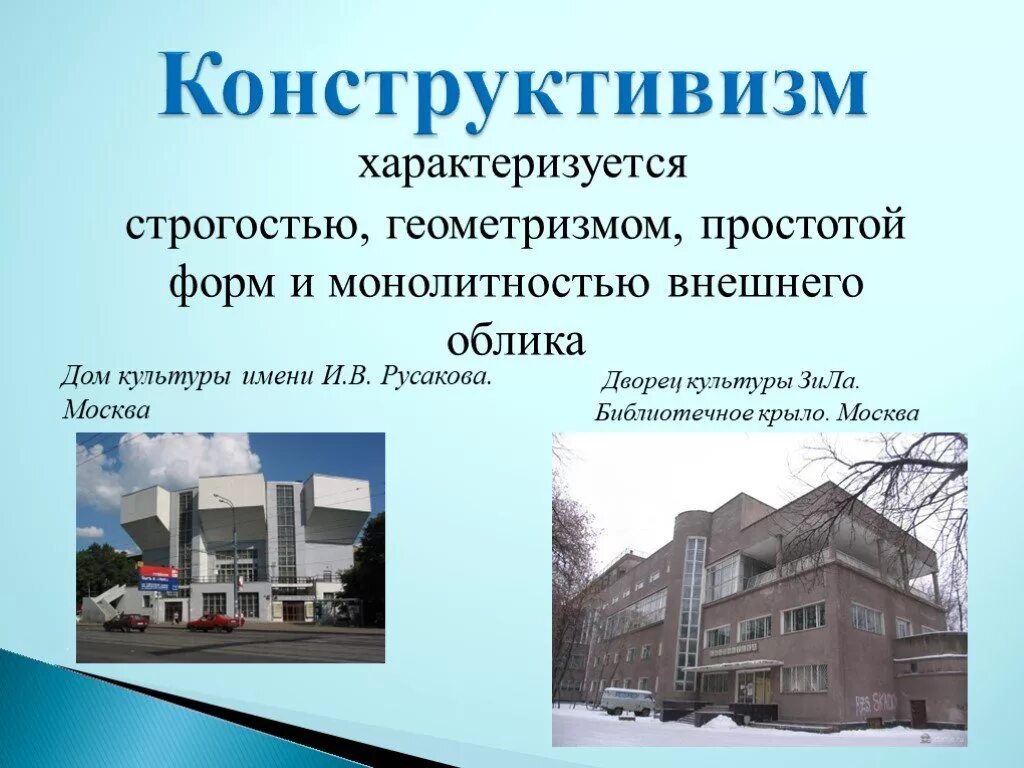 Конструктивизм

характеризуется строгостью, геометризмом, простотой форм и монолитностью внешнего облика

Дом культуры имени И.В. Русакова. Москва

Дворец культуры ЗиЛа. Библиотечное крыло. Москва